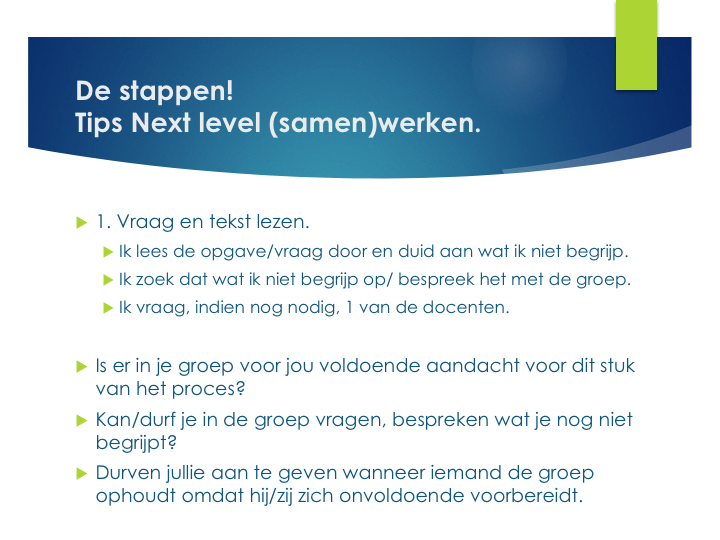 De stappen!
Tips Next level (samen)werken.

1. Vraag en tekst lezen.

Ik lees de opgave/vraag door en duid aan wat ik niet begrijp.

Ik zoek dat wat ik niet begrijp op/ bespreek het met de groep.

Ik vraag, indien nog nodig, 1 van de docenten.

Is er in je groep voor jou voldoende aandacht voor dit stuk van het proces?

Kan/durf je in de groep vragen, bespreken wat je nog niet begrijpt?

Durven jullie aan te geven wanneer iemand de groep ophoudt omdat hij/zij zich onvoldoende voorbereidt.